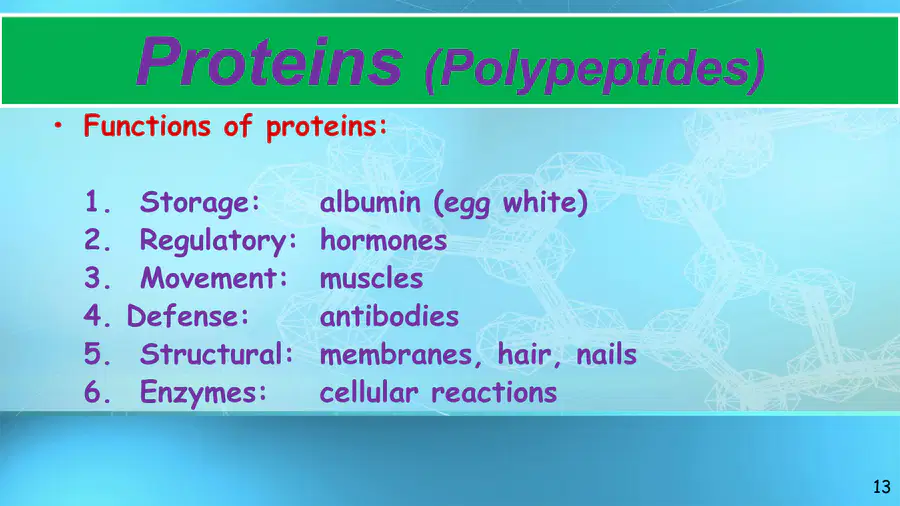 Proteins (Polypeptides)

• Functions of proteins:

1. Storage: albumin (egg white)
2. Regulatory: hormones
3. Movement: muscles
4. Defense: antibodies
5. Structural: membranes, hair, nails
6. Enzymes: cellular reactions

13